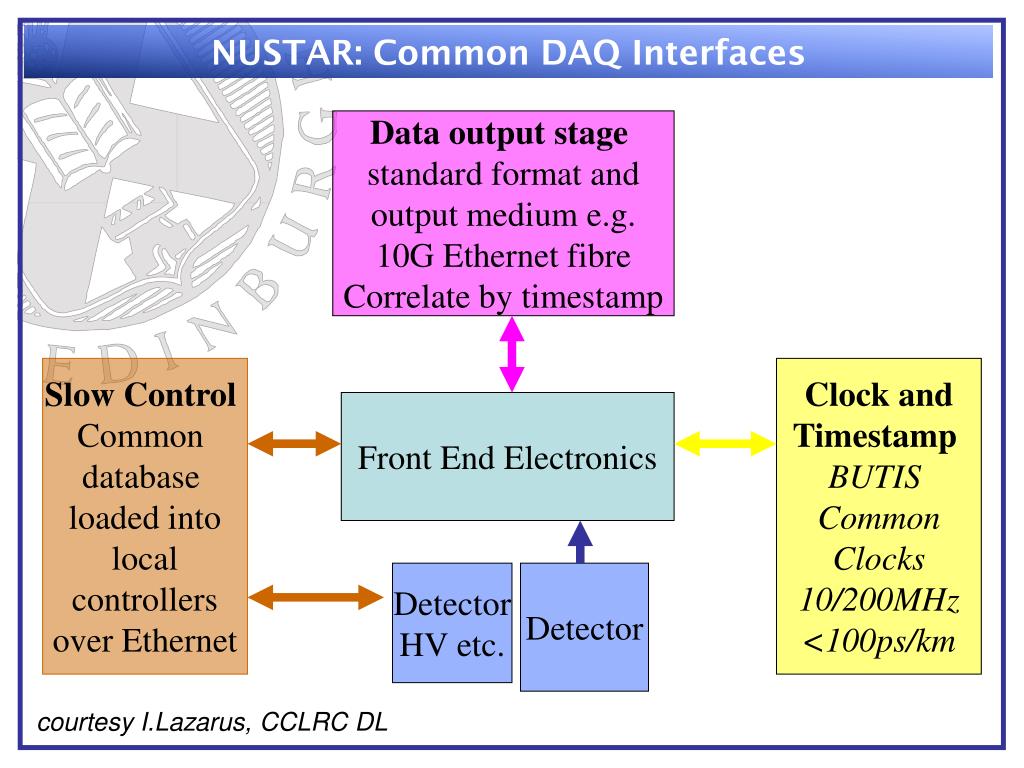 NUSTAR: Common DAQ Interfaces

Data output stage
standard format and output medium e.g. 10G Ethernet fibre
Correlate by timestamp

Slow Control
Common database loaded into local controllers over Ethernet

Front End Electronics

Clock and Timestamp
BUTIS
Common Clocks
10/200MHz
<100ps/km

Detector HV etc.

Detector

courtesy I.Lazarus, CCLRC DL